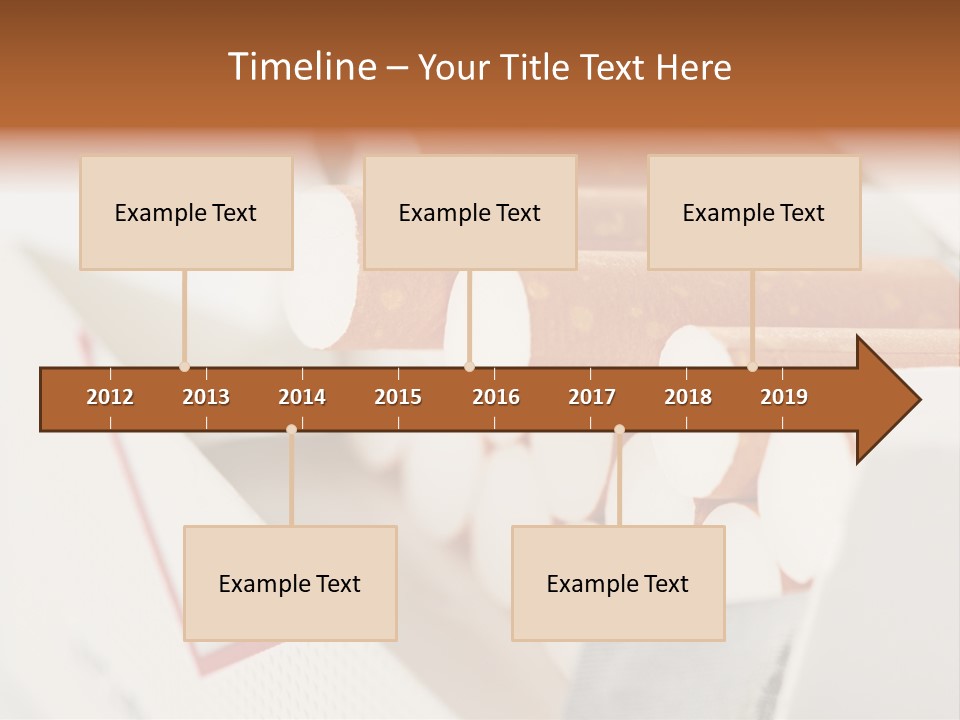 Timeline – Your Title Text Here

Example Text

Example Text

Example Text

2012 2013 2014 2015 2016 2017 2018 2019

Example Text

Example Text